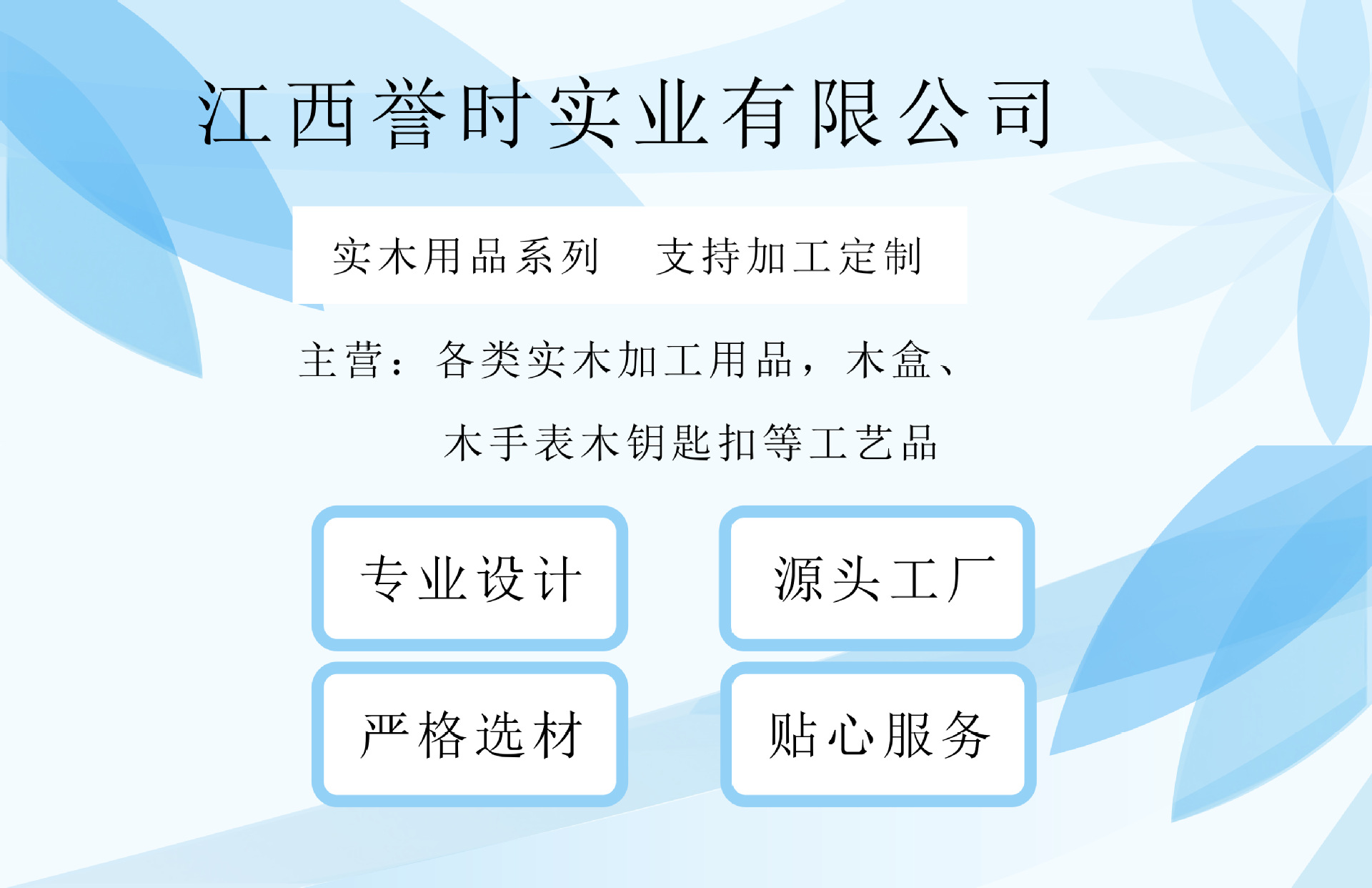 江西誉时实业有限公司

实木用品系列　支持加工定制

主营：各类实木加工用品，木盒、木手表木钥匙扣等工艺品

专业设计

源头工厂

严格选材

贴心服务